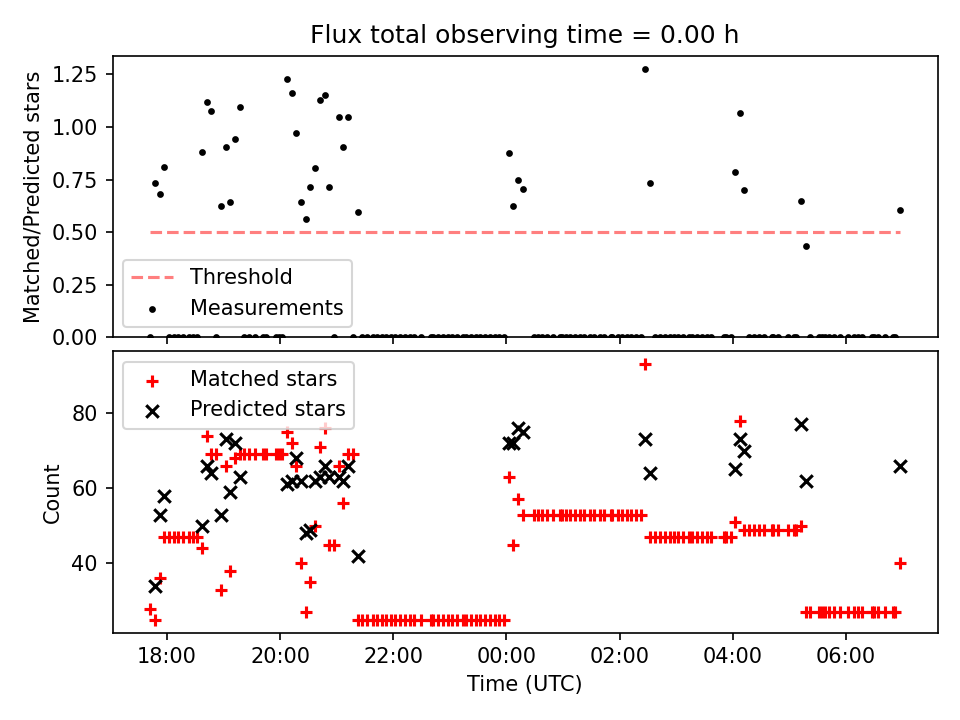 Flux total observing time = 0.00 h

Matched/Predicted stars

1.25
1.00
0.75
0.50
0.25
0.00

Threshold
Measurements

Matched stars
Predicted stars

Count

80
60
40

18:00
20:00
22:00
00:00
02:00
04:00
06:00

Time (UTC)